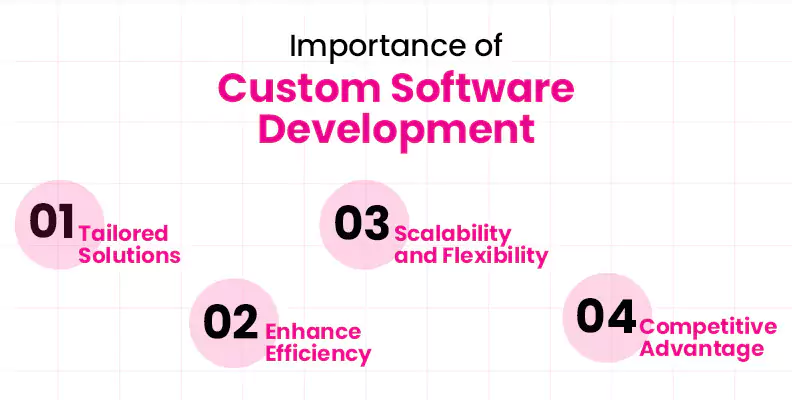 Importance of
Custom Software Development

01 Tailored Solutions

02 Enhance Efficiency

03 Scalability and Flexibility

04 Competitive Advantage